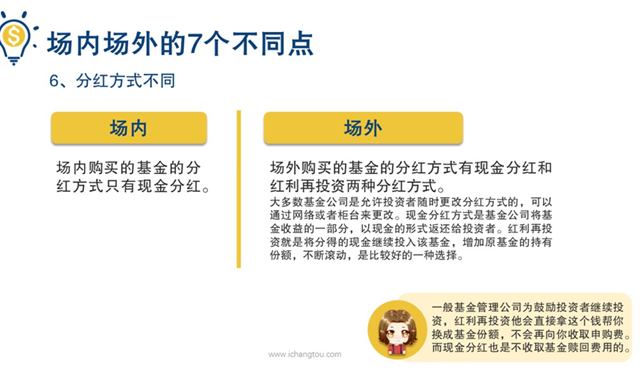 场内场外的7个不同点

6、分红方式不同

场内

场内购买的基金的分红方式只有现金分红。

场外

场外购买的基金的分红方式有现金分红和红利再投资两种分红方式。

大多数基金公司是允许投资者随时更改分红方式的，可以通过网络或者柜台来更改。现金分红方式是基金公司将基金收益的一部分，以现金的形式返还给投资者。红利再投资就是将分得的现金继续投入该基金，增加原基金的持有份额，不断滚动，是比较好的一种选择。

一般基金管理公司为鼓励投资者继续投资，红利再投资他会直接拿这个钱帮你换成基金份额，不会再向你收取申购费。而现金分红也是不收取基金赎回费用的。

www.ichangtou.com